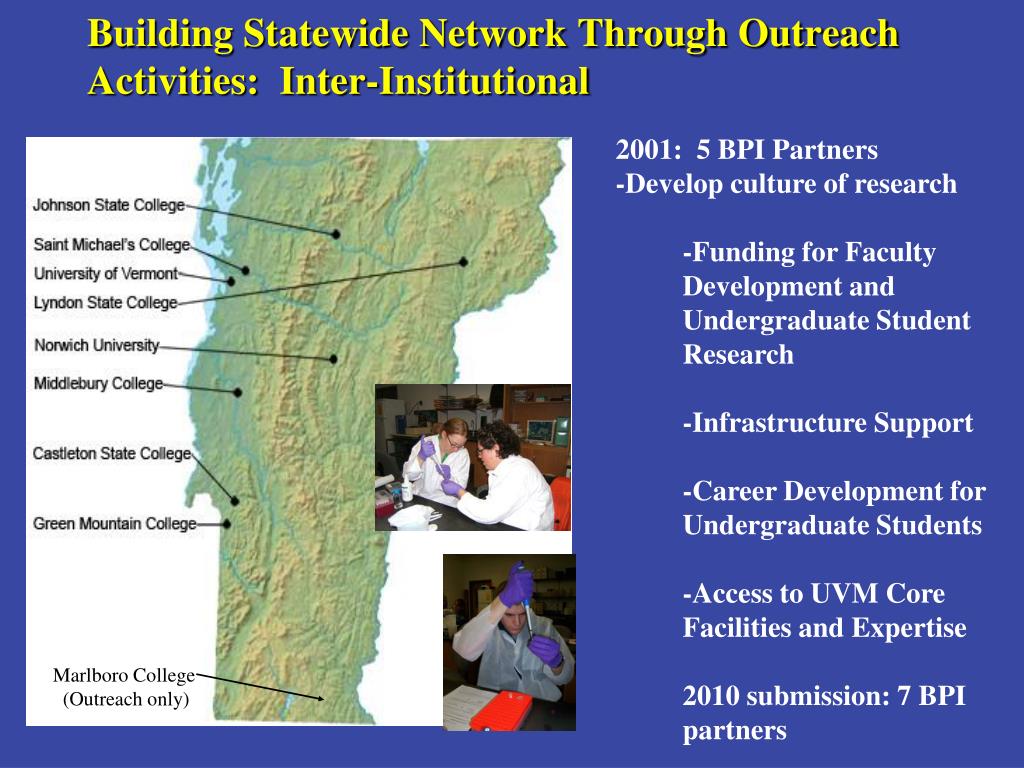 Building Statewide Network Through Outreach Activities: Inter-Institutional

Johnson State College
Saint Michael's College
University of Vermont
Lyndon State College
Norwich University
Middlebury College
Castleton State College
Green Mountain College

Marlboro College
(Outreach only)

2001: 5 BPI Partners
-Develop culture of research

-Funding for Faculty Development and Undergraduate Student Research

-Infrastructure Support

-Career Development for Undergraduate Students

-Access to UVM Core Facilities and Expertise

2010 submission: 7 BPI partners